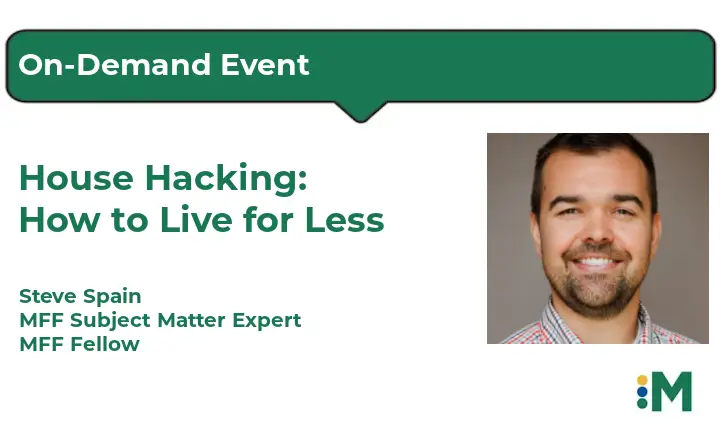 On-Demand Event

House Hacking:
How to Live for Less

Steve Spain
MFF Subject Matter Expert
MFF Fellow

M